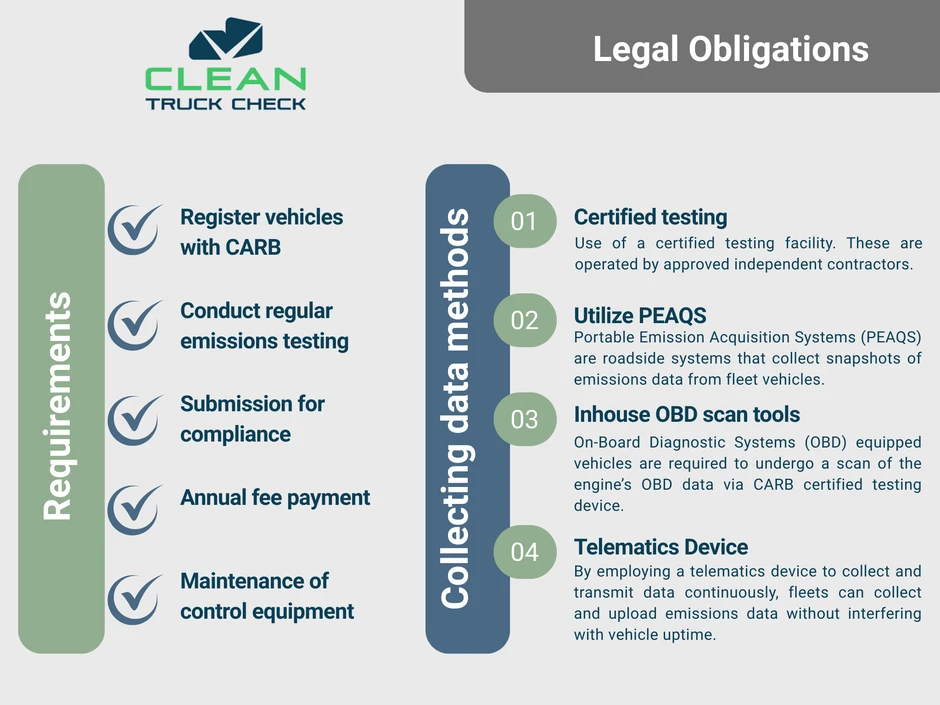 CLEAN
TRUCK CHECK

Legal Obligations

Requirements

Register vehicles with CARB

Conduct regular emissions testing

Submission for compliance

Annual fee payment

Maintenance of control equipment

Collecting data methods

01
Certified testing
Use of a certified testing facility. These are operated by approved independent contractors.

02
Utilize PEAQS
Portable Emission Acquisition Systems (PEAQS) are roadside systems that collect snapshots of emissions data from fleet vehicles.

03
Inhouse OBD scan tools
On-Board Diagnostic Systems (OBD) equipped vehicles are required to undergo a scan of the engine's OBD data via CARB certified testing device.

04
Telematics Device
By employing a telematics device to collect and transmit data continuously, fleets can collect and upload emissions data without interfering with vehicle uptime.